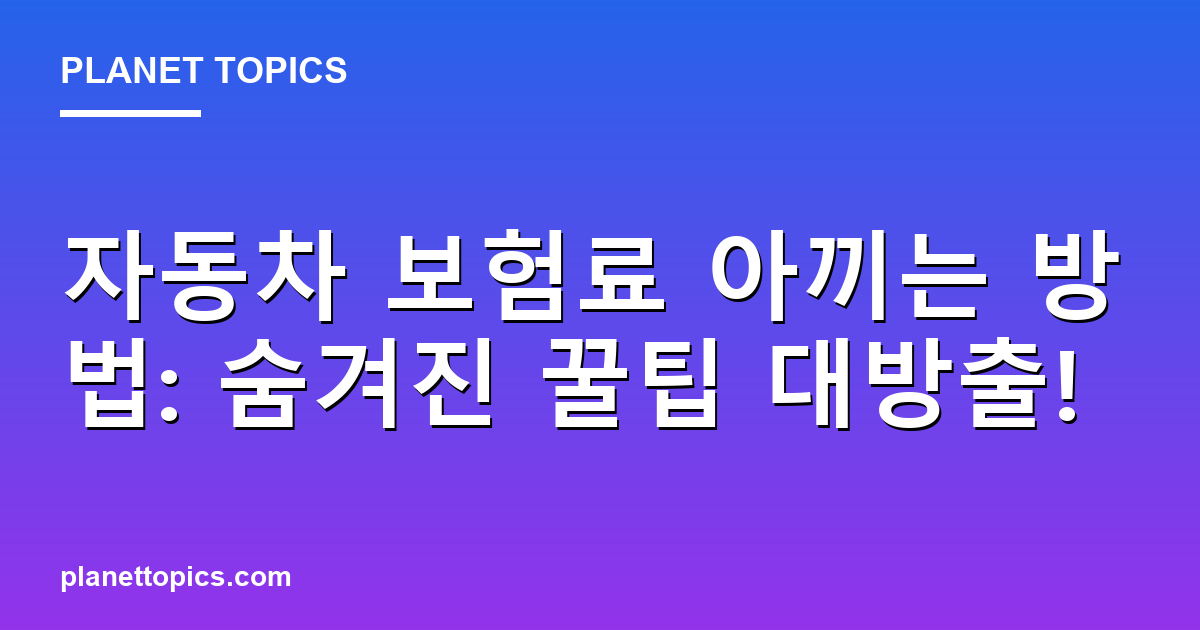 PLANET TOPICS

자동차 보험료 아끼는 방법: 숨겨진 꿀팁 대방출!

planettopics.com